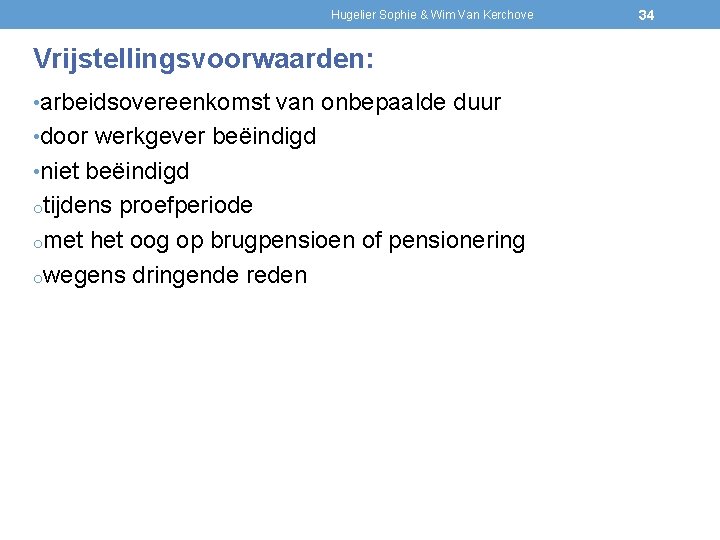 Hugelier Sophie & Wim Van Kerchove

34

Vrijstellingsvoorwaarden:

•arbeidsovereenkomst van onbepaalde duur
•door werkgever beëindigd
•niet beëindigd
otijdens proefperiode
omet het oog op brugpensioen of pensionering
owegens dringende reden